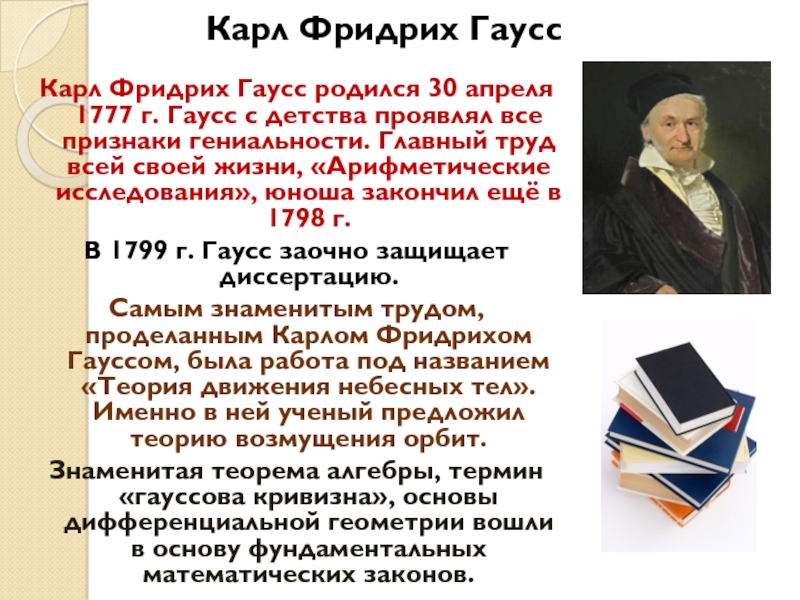 Карл Фридрих Гаусс

Карл Фридрих Гаусс родился 30 апреля 1777 г. Гаусс с детства проявлял все признаки гениальности. Главный труд всей своей жизни, «Арифметические исследования», юноша закончил ещё в 1798 г.

В 1799 г. Гаусс заочно защищает диссертацию.

Самым знаменитым трудом, проделанным Карлом Фридрихом Гауссом, была работа под названием «Теория движения небесных тел». Именно в ней ученый предложил теорию возмущения орбит.

Знаменитая теорема алгебры, термин «гауссова кривизна», основы дифференциальной геометрии вошли в основу фундаментальных математических законов.